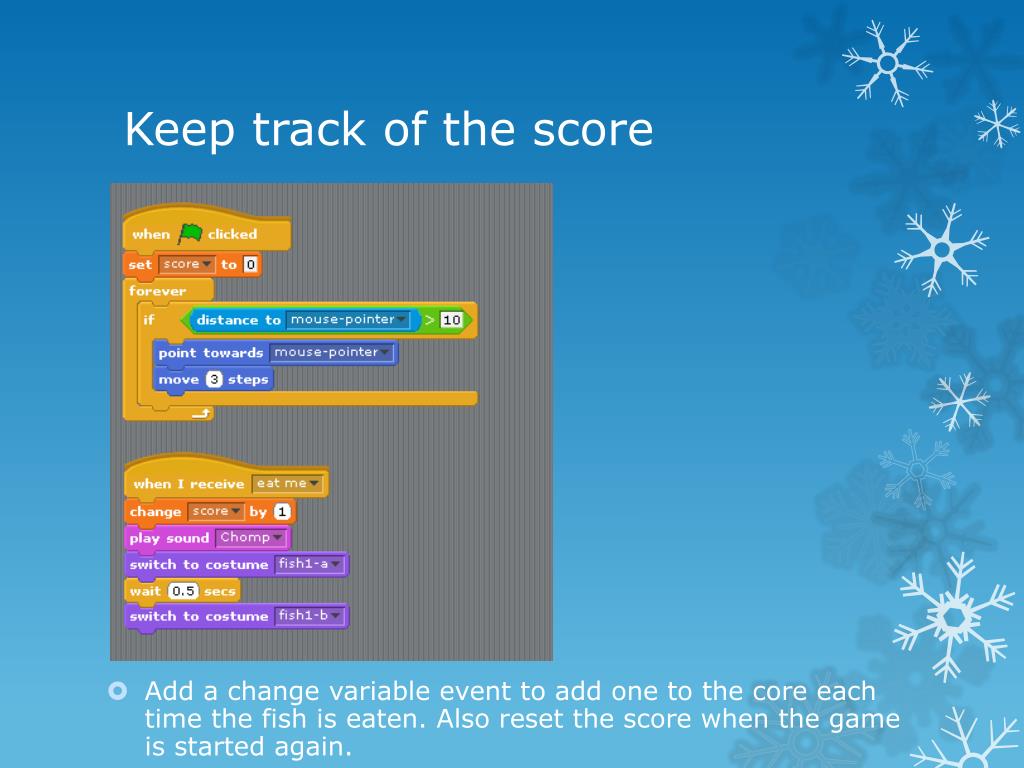 Keep track of the score

when clicked
set score to 0
forever
if distance to mouse-pointer > 10
point towards mouse-pointer
move 3 steps

when I receive eat me
change score by 1
play sound Chomp
switch to costume fish1-a
wait 0.5 secs
switch to costume fish1-b

Add a change variable event to add one to the core each time the fish is eaten. Also reset the score when the game is started again.